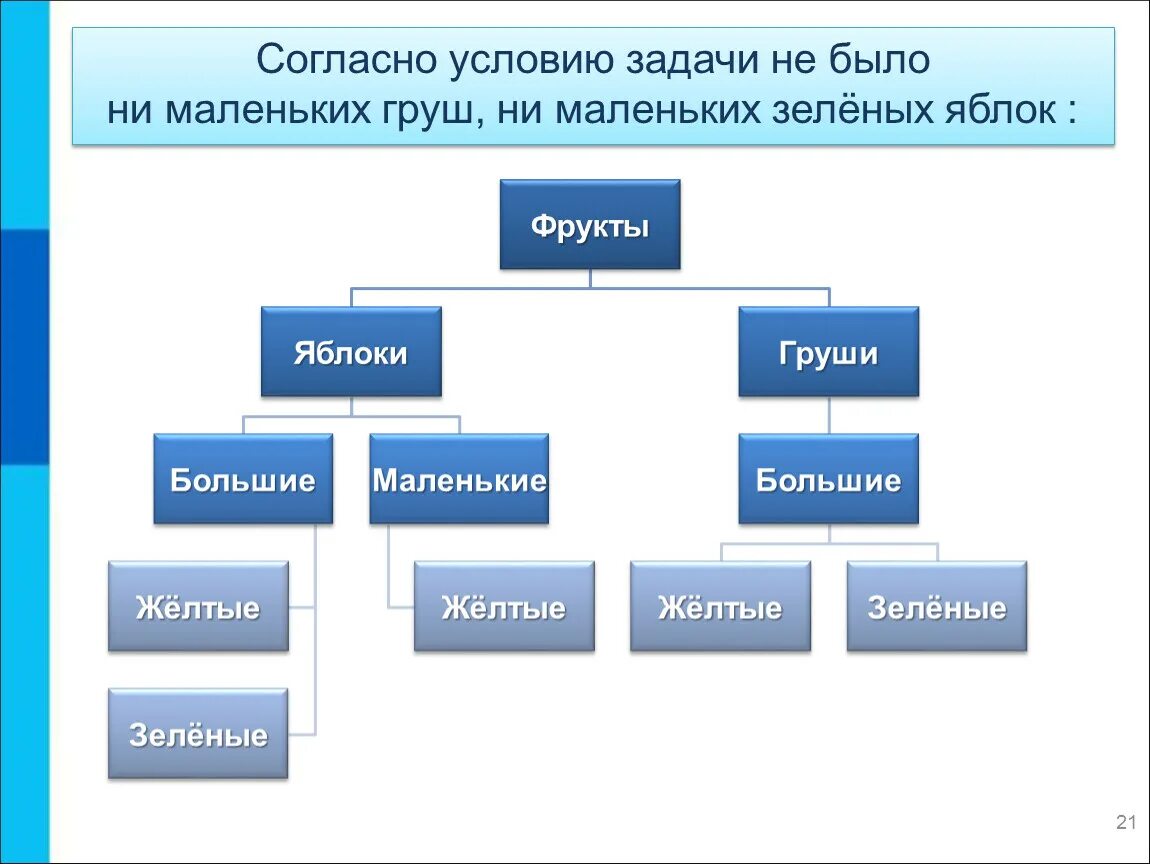 Согласно условию задачи не было ни маленьких груш, ни маленьких зелёных яблок :

Фрукты

Яблоки

Груши

Большие

Маленькие

Большие

Жёлтые

Жёлтые

Жёлтые

Зелёные

Зелёные

21